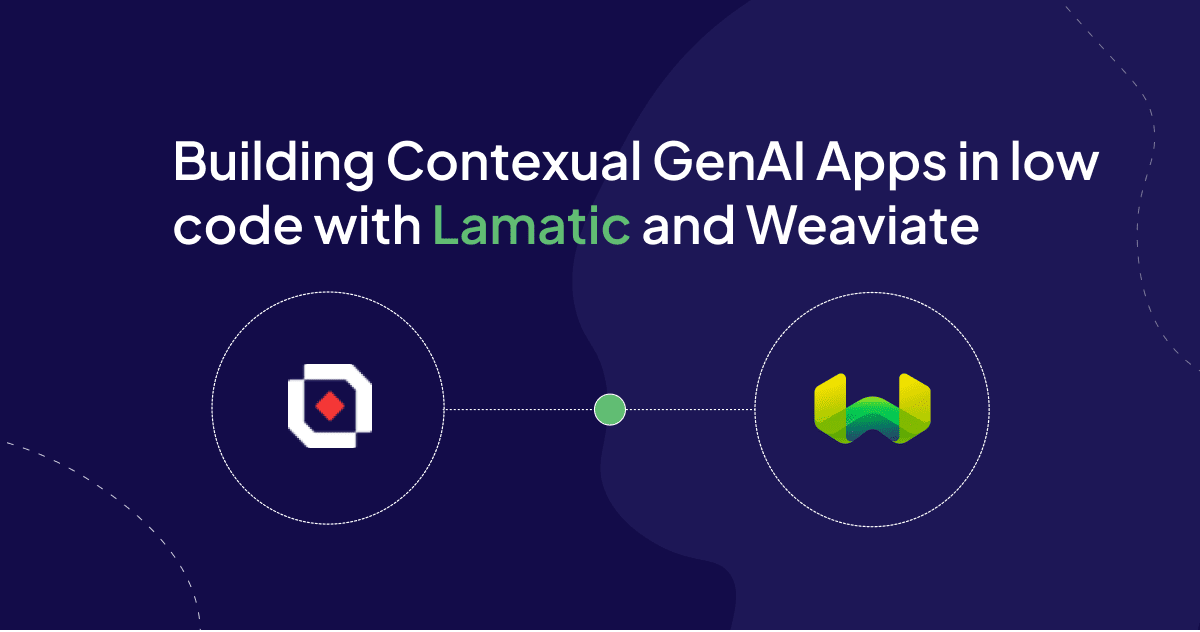 Building Contexual GenAI Apps in low code with Lamatic and Weaviate